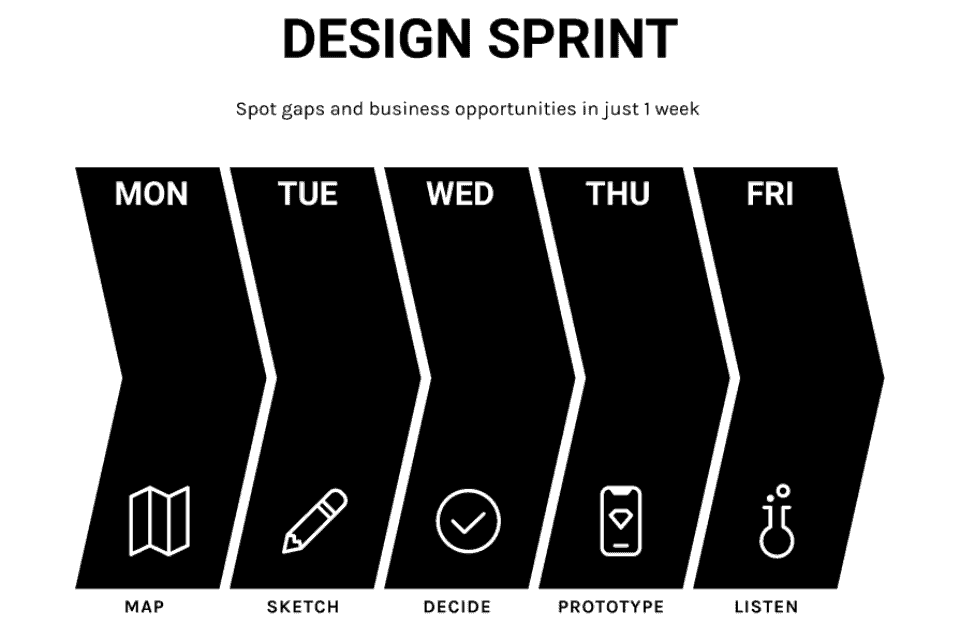 DESIGN SPRINT

Spot gaps and business opportunities in just 1 week

MON

TUE

WED

THU

FRI

MAP

SKETCH

DECIDE

PROTOTYPE

LISTEN